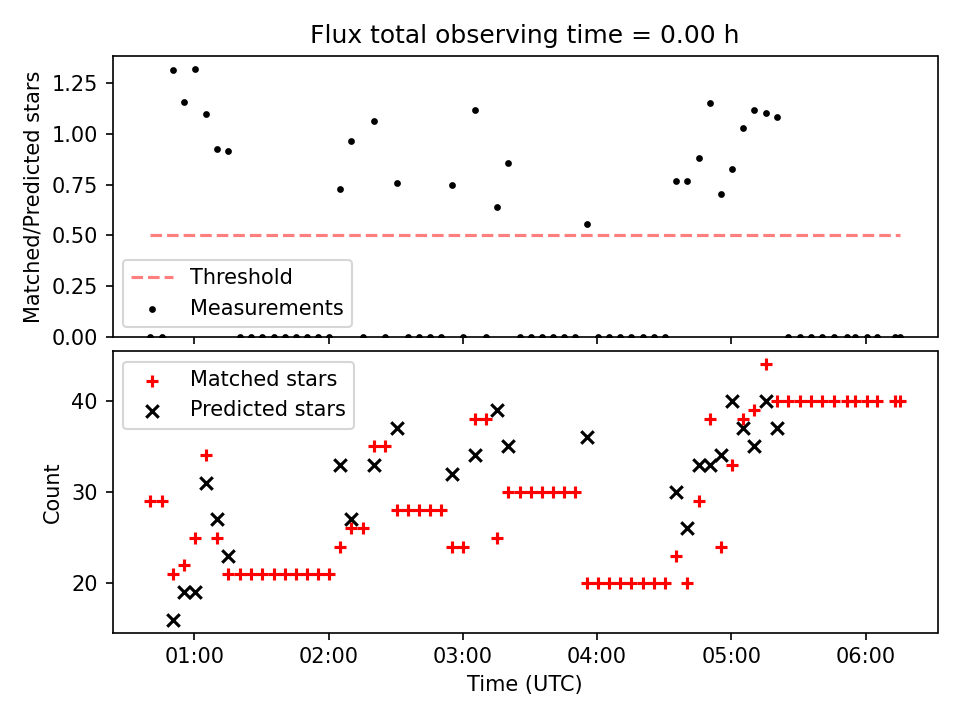 Flux total observing time = 0.00 h

Matched/Predicted stars

1.25
1.00
0.75
0.50
0.25
0.00

Threshold
Measurements

Matched stars
Predicted stars

Count

40
30
20

01:00
02:00
03:00
04:00
05:00
06:00

Time (UTC)